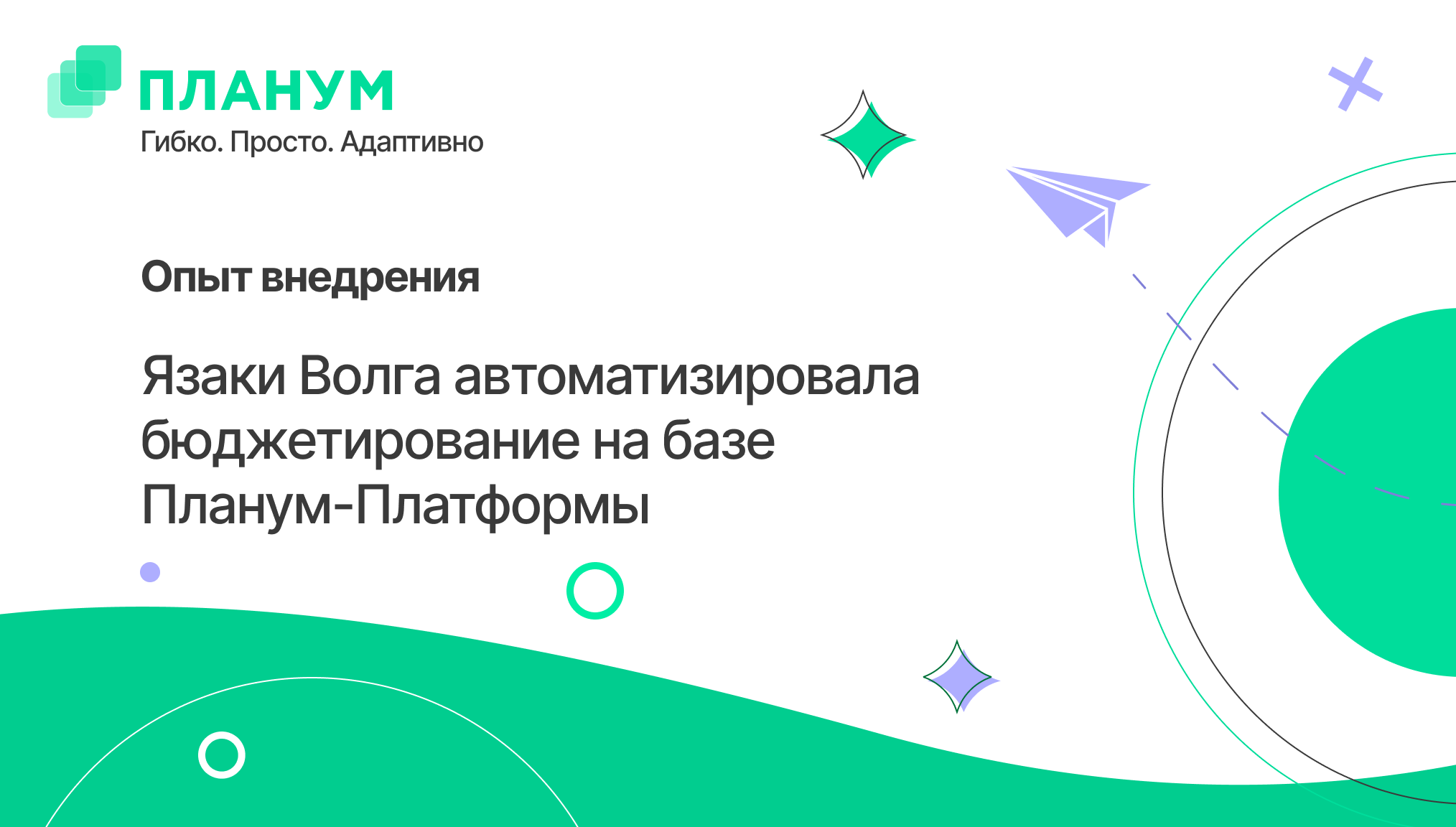 ПЛАНУМ
Гибко. Просто. Адаптивно

Опыт внедрения

Язаки Волга автоматизировала бюджетирование на базе Планум-Платформы